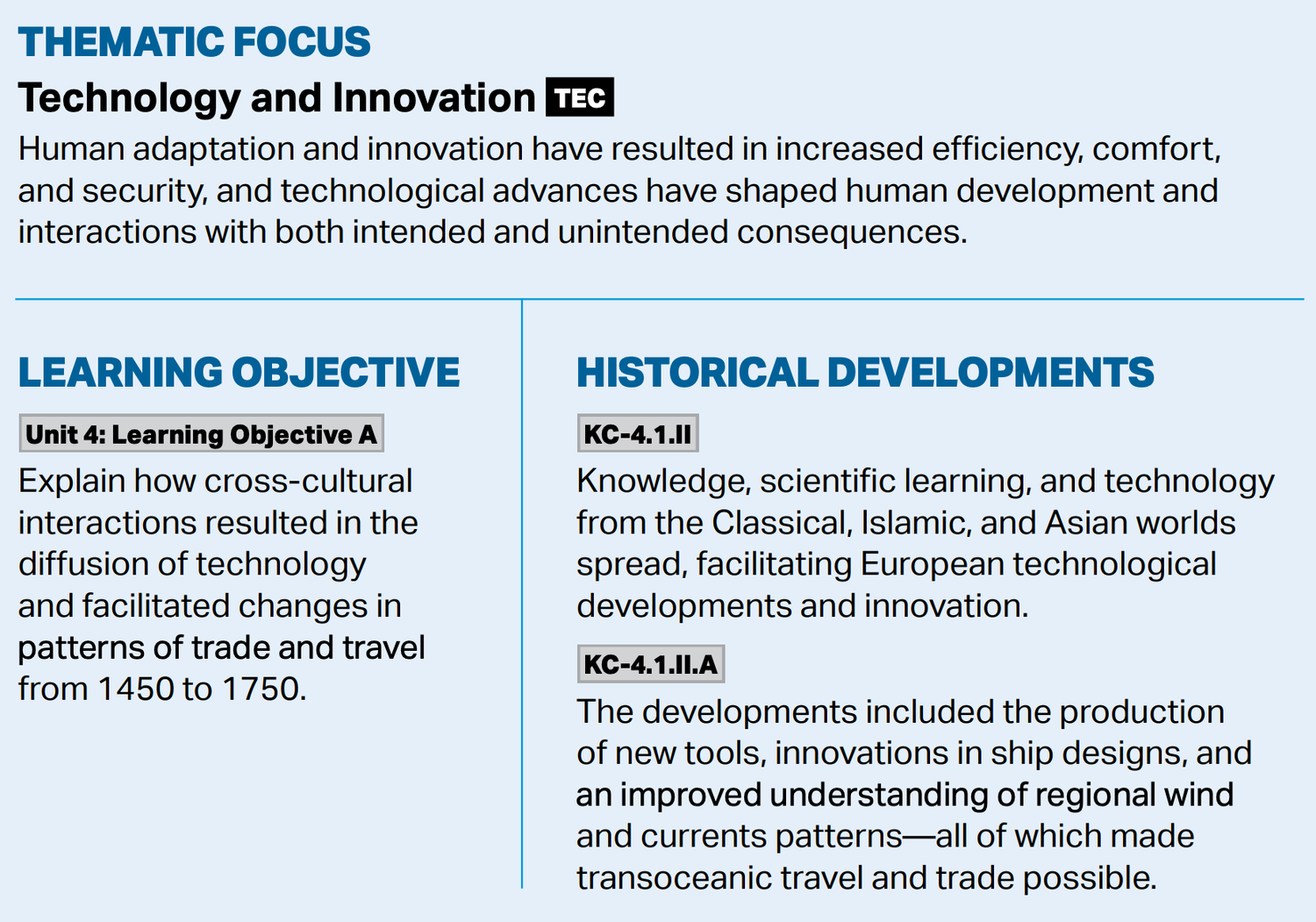 THEMATIC FOCUS

Technology and Innovation TEC

Human adaptation and innovation have resulted in increased efficiency, comfort, and security, and technological advances have shaped human development and interactions with both intended and unintended consequences.

LEARNING OBJECTIVE

Unit 4: Learning Objective A

Explain how cross-cultural interactions resulted in the diffusion of technology and facilitated changes in patterns of trade and travel from 1450 to 1750.

HISTORICAL DEVELOPMENTS

KC-4.1.II

Knowledge, scientific learning, and technology from the Classical, Islamic, and Asian worlds spread, facilitating European technological developments and innovation.

KC-4.1.II.A

The developments included the production of new tools, innovations in ship designs, and an improved understanding of regional wind and currents patterns—all of which made transoceanic travel and trade possible.